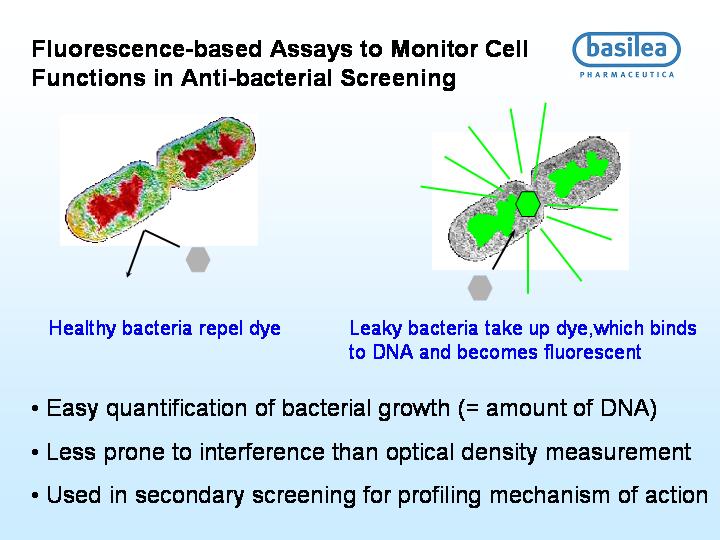 Fluorescence-based Assays to Monitor Cell Functions in Anti-bacterial Screening

basilea
PHARMACEUTICA

Healthy bacteria repel dye

Leaky bacteria take up dye,which binds to DNA and becomes fluorescent

• Easy quantification of bacterial growth (= amount of DNA)

• Less prone to interference than optical density measurement

• Used in secondary screening for profiling mechanism of action